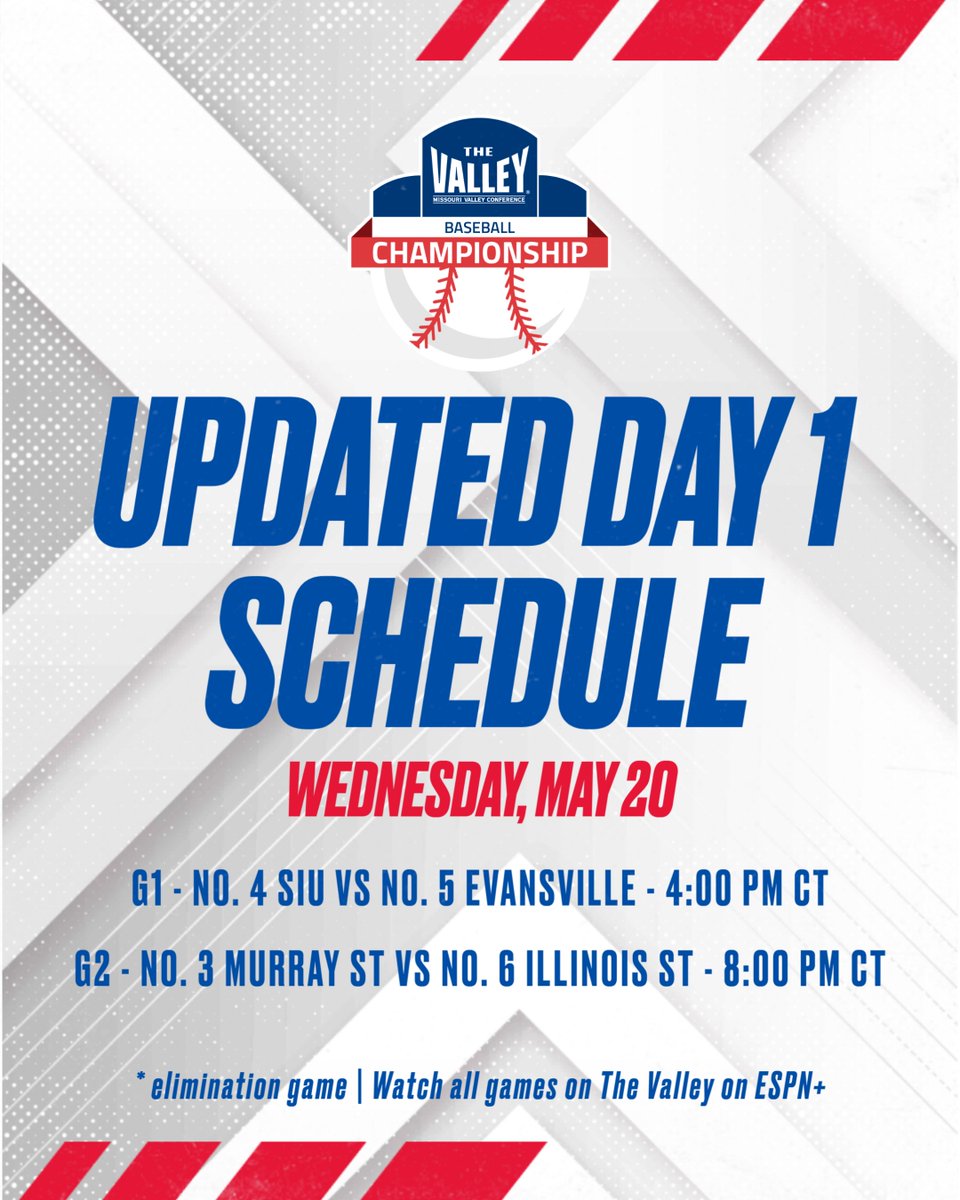 THE VALLEY
MISSOURI VALLEY CONFERENCE
BASEBALL
CHAMPIONSHIP

UPDATED DAY 1 SCHEDULE

WEDNESDAY, MAY 20

G1 - NO. 4 SIU VS NO. 5 EVANSVILLE - 4:00 PM CT

G2 - NO. 3 MURRAY ST VS NO. 6 ILLINOIS ST - 8:00 PM CT

* elimination game | Watch all games on The Valley on ESPN+